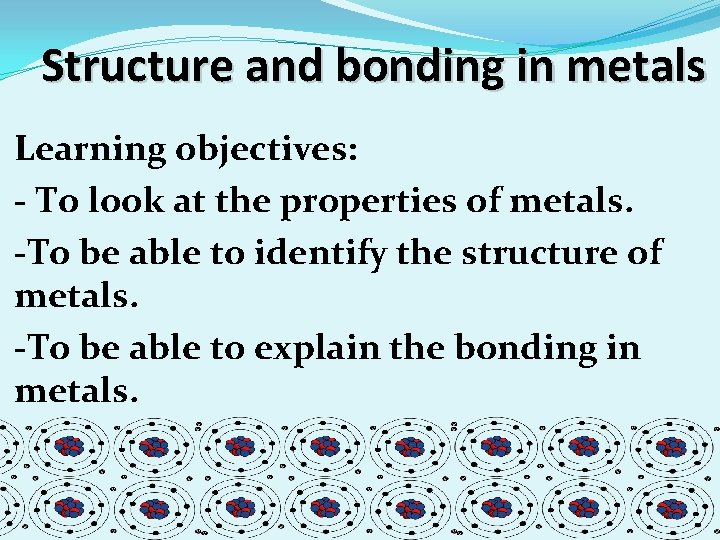 Structure and bonding in metals

Learning objectives:

- To look at the properties of metals.

-To be able to identify the structure of metals.

-To be able to explain the bonding in metals.